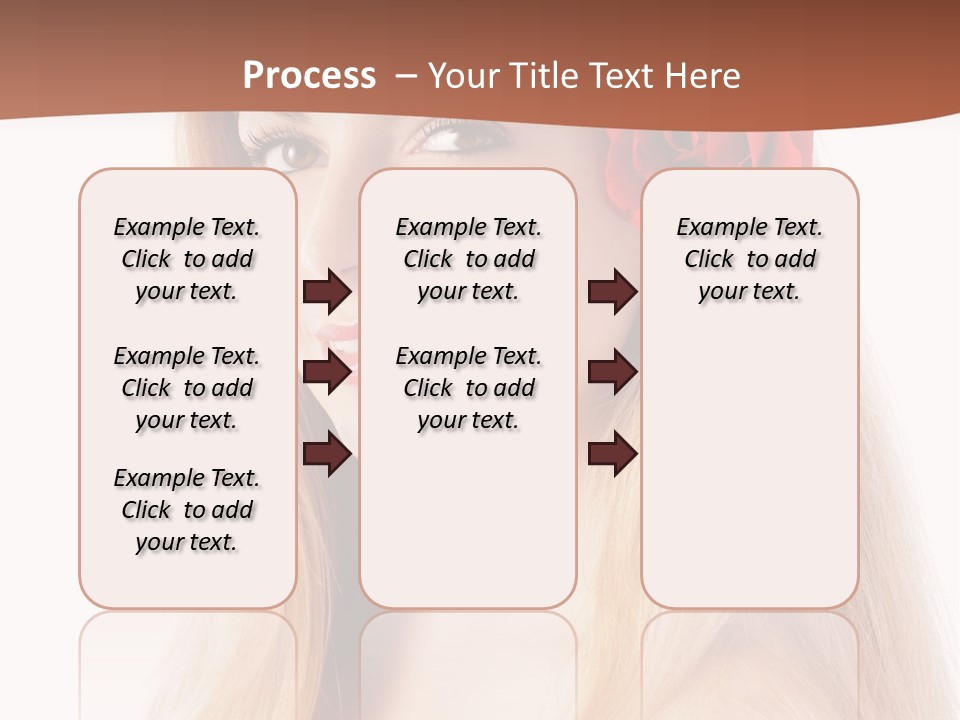 Process – Your Title Text Here

Example Text. Click to add your text.

Example Text. Click to add your text.

Example Text. Click to add your text.

Example Text. Click to add your text.

Example Text. Click to add your text.

Example Text. Click to add your text.